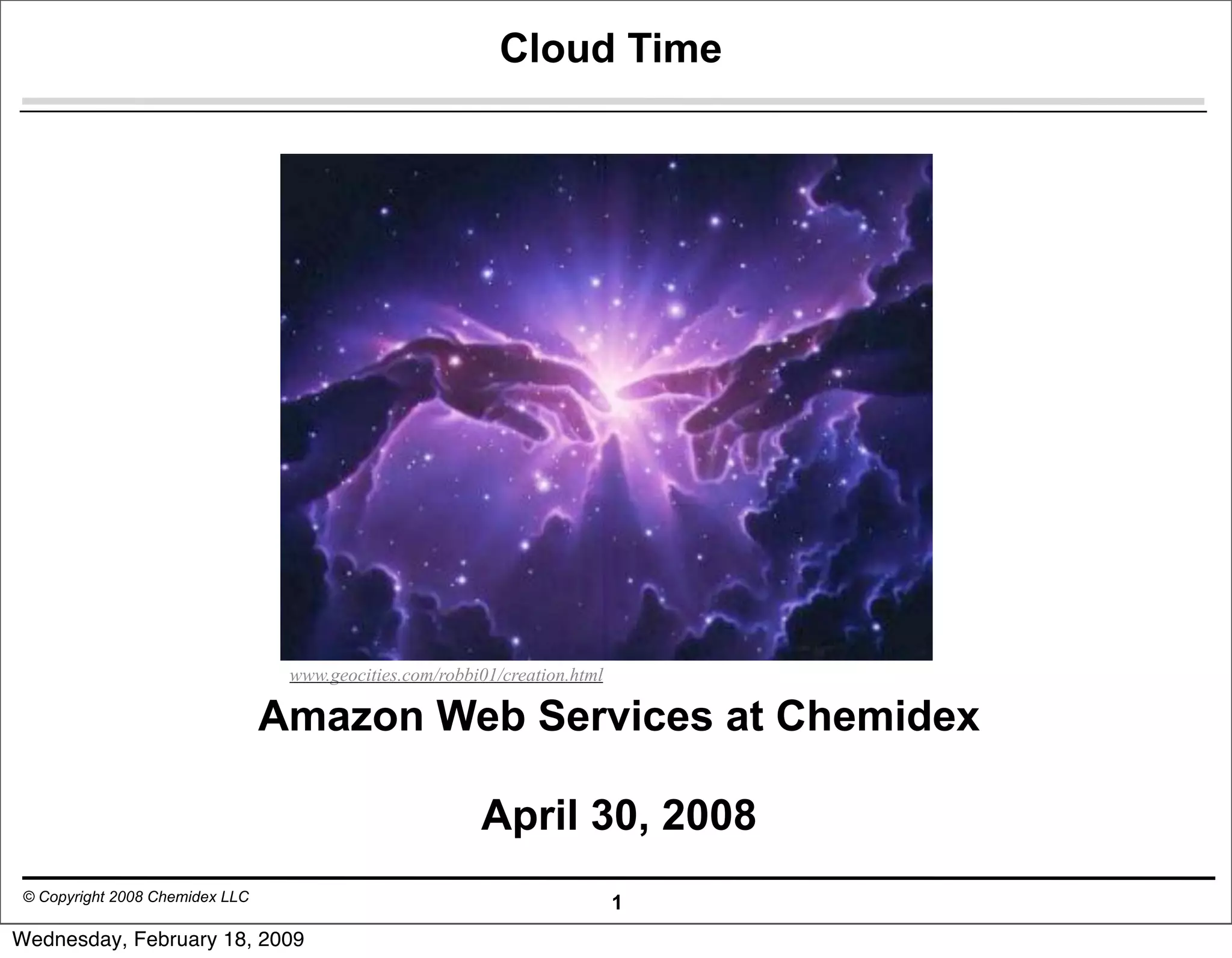 Cloud Time

www.geocities.com/robbi01/creation.html

Amazon Web Services at Chemidex

April 30, 2008

© Copyright 2008 Chemidex LLC

1

Wednesday, February 18, 2009